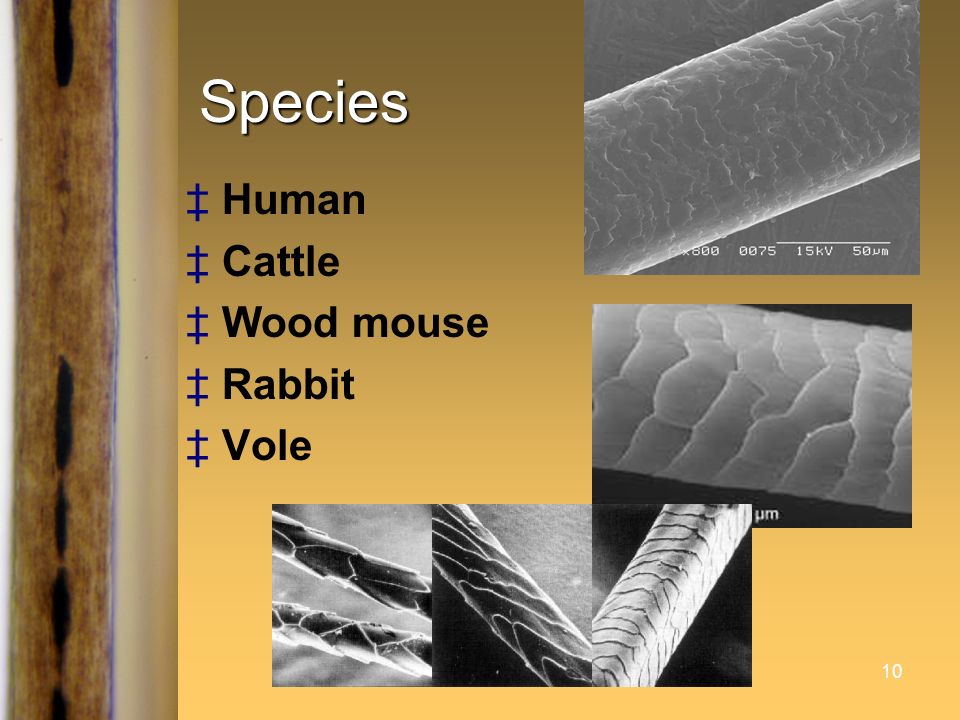 Species

‡ Human
‡ Cattle
‡ Wood mouse
‡ Rabbit
‡ Vole

x800 0075 15kV 50µm

µm

10